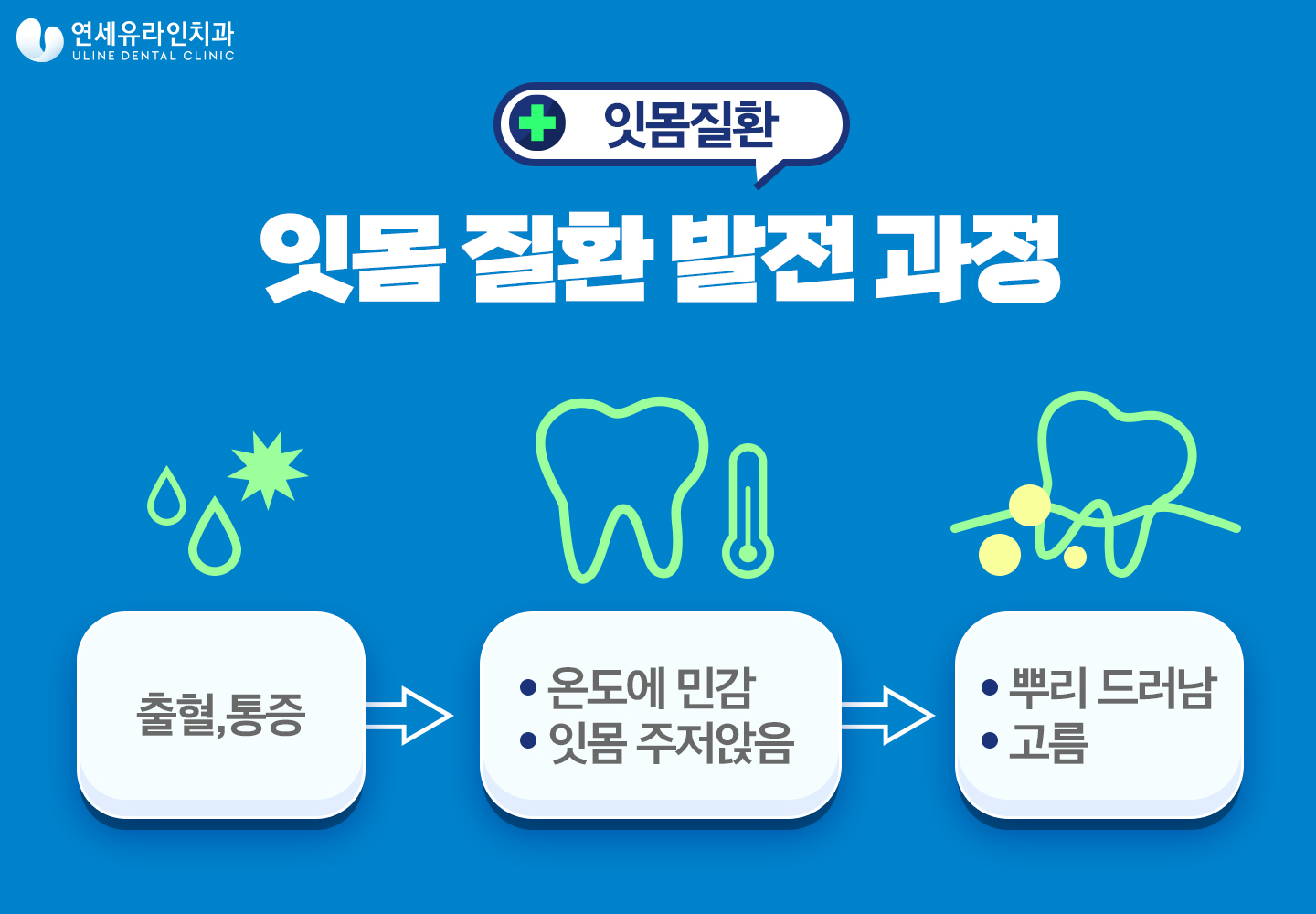 연세유라인치과
ULINE DENTAL CLINIC

잇몸질환

잇몸 질환 발전 과정

출혈,통증

• 온도에 민감
• 잇몸 주저앉음

• 뿌리 드러남
• 고름